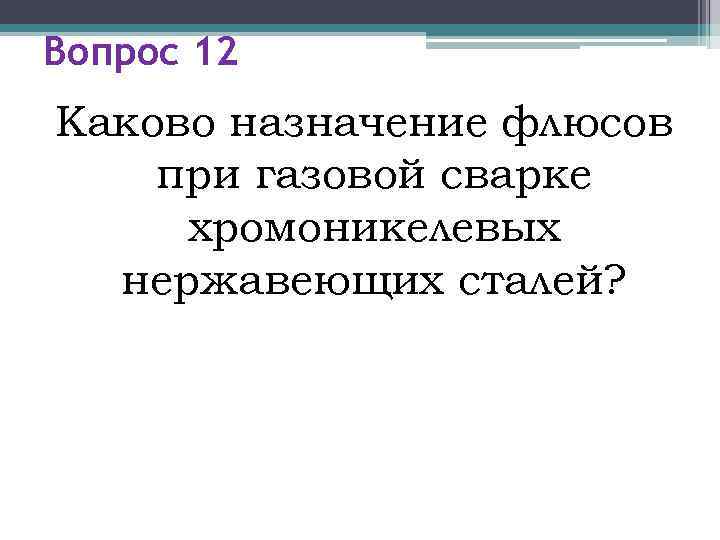 Вопрос 12

Каково назначение флюсов при газовой сварке хромоникелевых нержавеющих сталей?